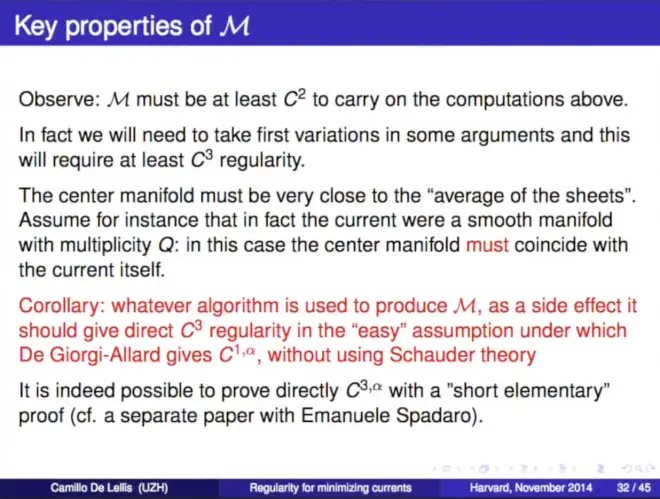 Key properties of $\mathcal{M}$

Observe: $\mathcal{M}$ must be at least $C^2$ to carry on the computations above.

In fact we will need to take first variations in some arguments and this will require at least $C^3$ regularity.

The center manifold must be very close to the "average of the sheets". Assume for instance that in fact the current were a smooth manifold with multiplicity $Q$: in this case the center manifold must coincide with the current itself.

Corollary: whatever algorithm is used to produce $\mathcal{M}$, as a side effect it should give direct $C^3$ regularity in the "easy" assumption under which De Giorgi-Allard gives $C^{1,\alpha}$, without using Schauder theory

It is indeed possible to prove directly $C^{3,\alpha}$ with a "short elementary" proof (cf. a separate paper with Emanuele Spadaro).

Camillo De Lellis (UZH) Regularity for minimizing currents Harvard, November 2014 32 / 45